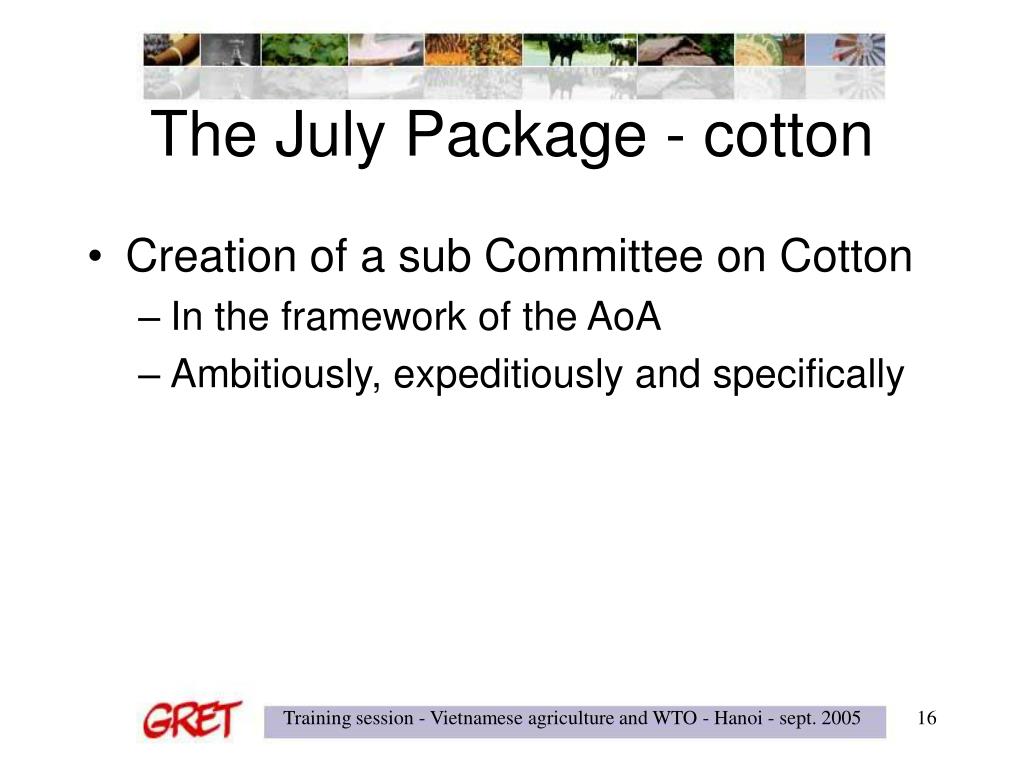 The July Package - cotton

• Creation of a sub Committee on Cotton
– In the framework of the AoA
– Ambitiously, expeditiously and specifically

GRET

Training session - Vietnamese agriculture and WTO - Hanoi - sept. 2005

16